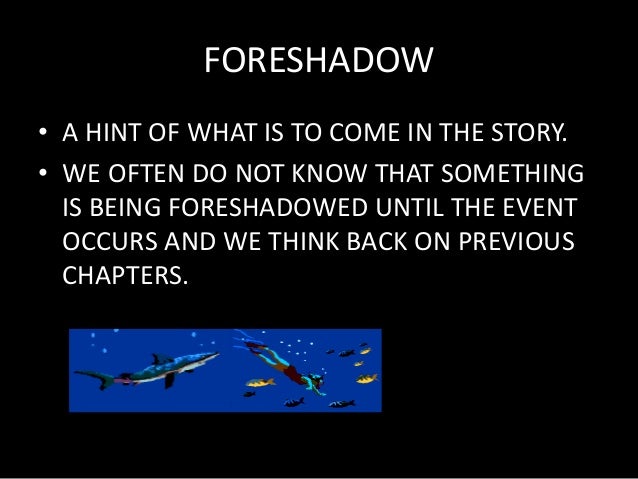 FORESHADOW

• A HINT OF WHAT IS TO COME IN THE STORY.

• WE OFTEN DO NOT KNOW THAT SOMETHING IS BEING FORESHADOWED UNTIL THE EVENT OCCURS AND WE THINK BACK ON PREVIOUS CHAPTERS.